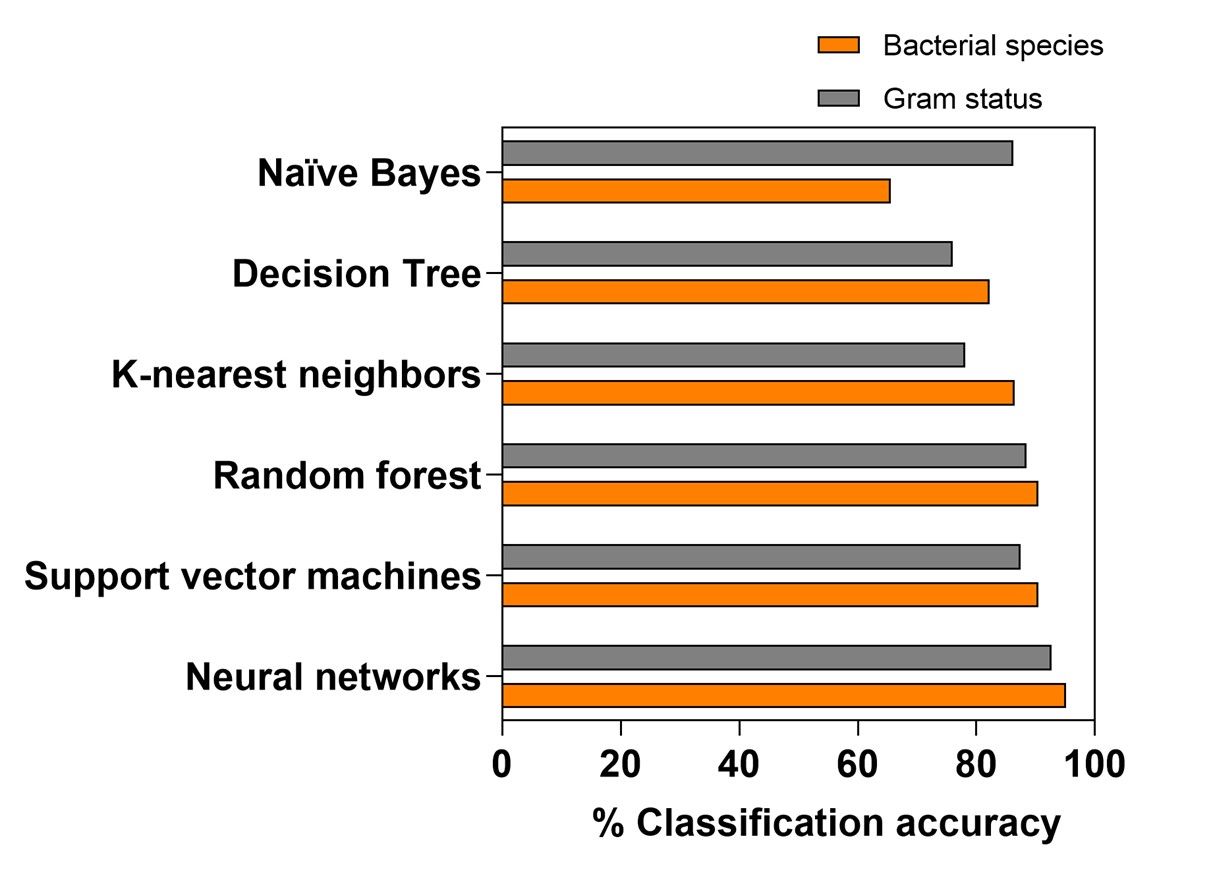 Bacterial species

Gram status

Naïve Bayes

Decision Tree

K-nearest neighbors

Random forest

Support vector machines

Neural networks

0 20 40 60 80 100

% Classification accuracy